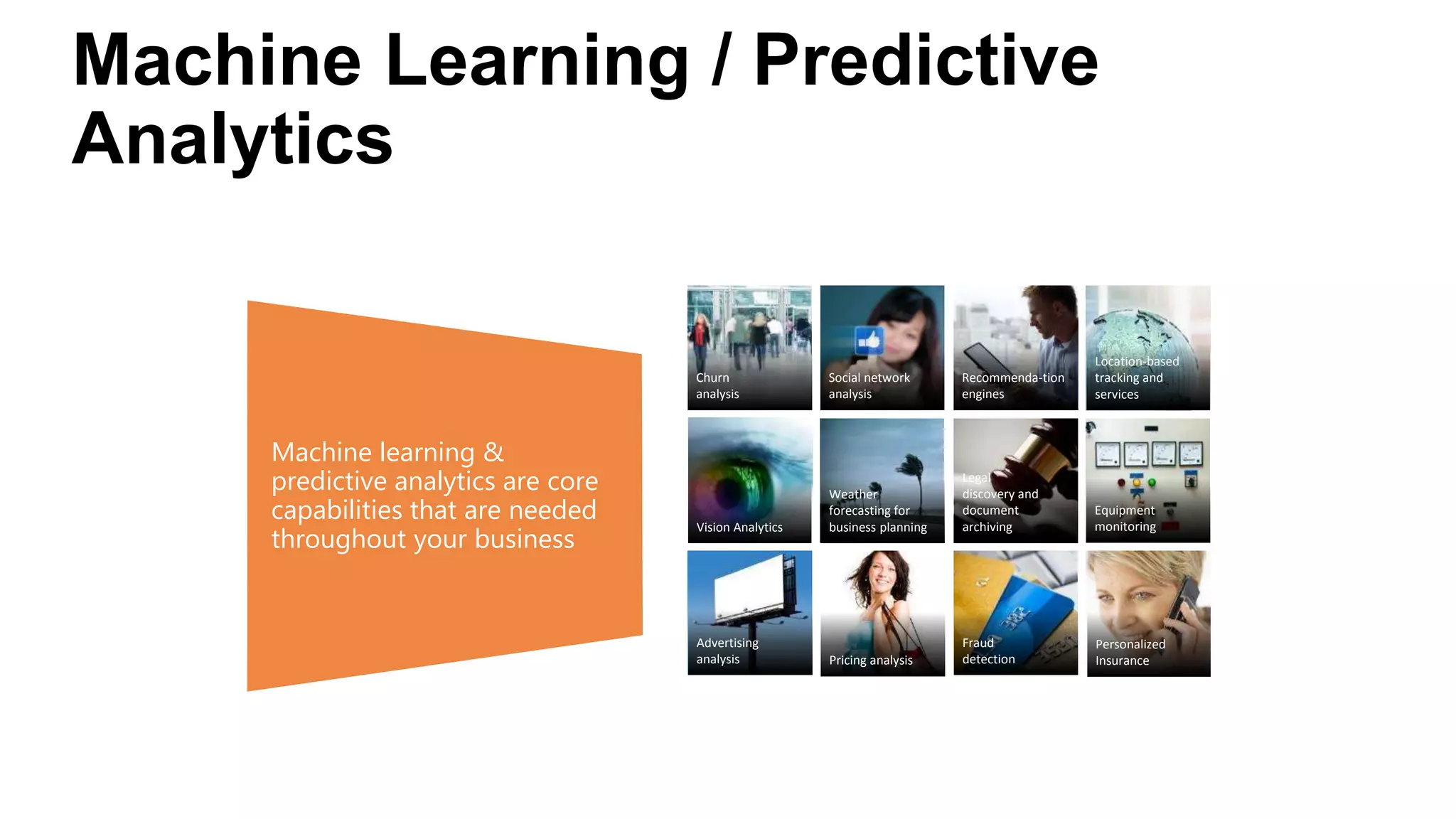 Machine Learning / Predictive Analytics

Machine learning & predictive analytics are core capabilities that are needed throughout your business

Churn analysis

Social network analysis

Recommenda-tion engines

Location-based tracking and services

Vision Analytics

Weather forecasting for business planning

Legal discovery and document archiving

Equipment monitoring

Advertising analysis

Pricing analysis

Fraud detection

Personalized Insurance